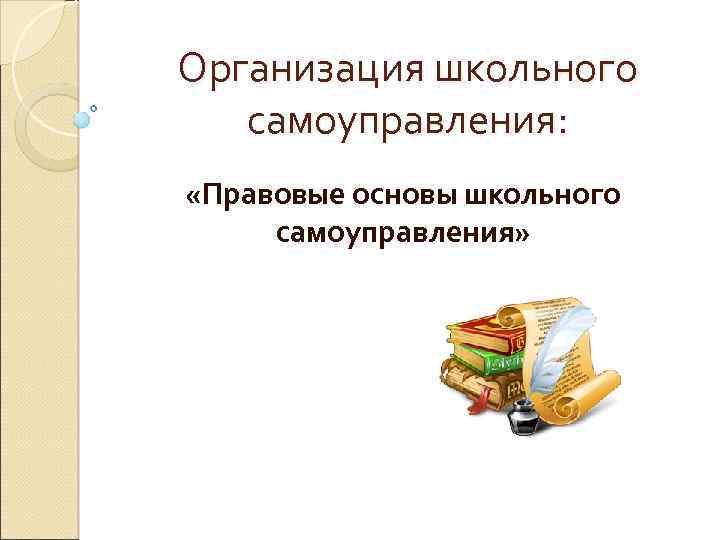 Организация школьного самоуправления:

«Правовые основы школьного самоуправления»